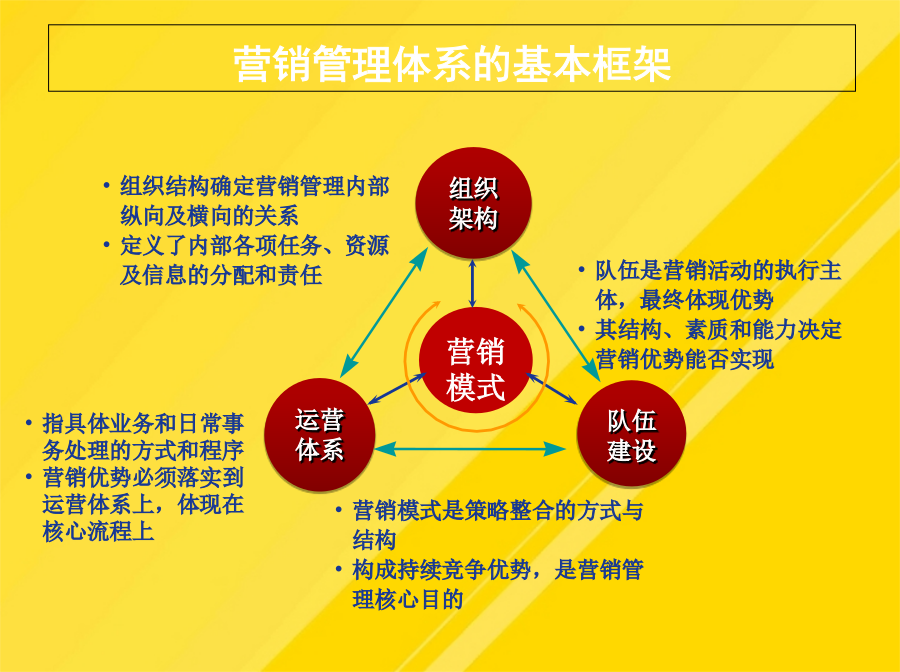 营销管理体系的基本框架

• 组织结构确定营销管理内部纵向及横向的关系
• 定义了内部各项任务、资源及信息的分配和责任

组织架构

• 队伍是营销活动的执行主体，最终体现优势
• 其结构、素质和能力决定营销优势能否实现

营销模式

运营体系

队伍建设

• 指具体业务和日常事务处理的方式和程序
• 营销优势必须落实到运营体系上，体现在核心流程上

• 营销模式是策略整合的方式与结构
• 构成持续竞争优势，是营销管理核心目的